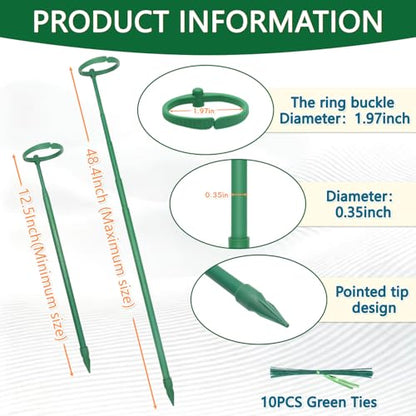 PRODUCT INFORMATION

12.5Inch(Minimum size)

48.4Inch (Maximum size)

1.97in

The ring buckle Diameter: 1.97inch

0.35in

Diameter: 0.35inch

Pointed tip design

10PCS Green Ties